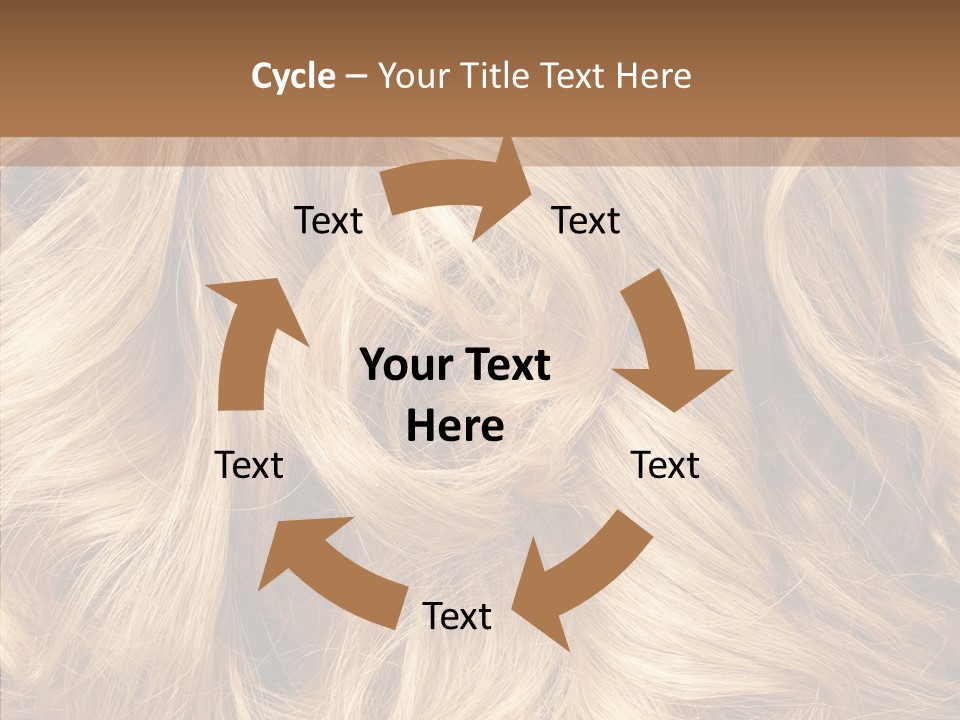 Cycle – Your Title Text Here

Text

Text

Your Text Here

Text

Text

Text